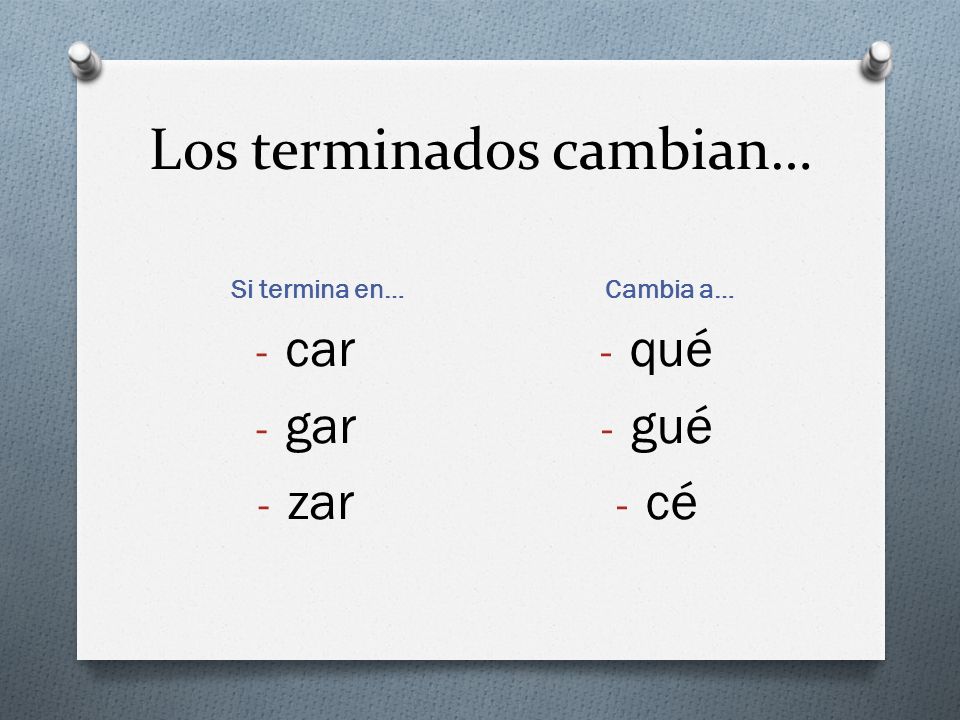 Los terminados cambian…

Si termina en…

- car
- gar
- zar

Cambia a…

- qué
- gué
- cé